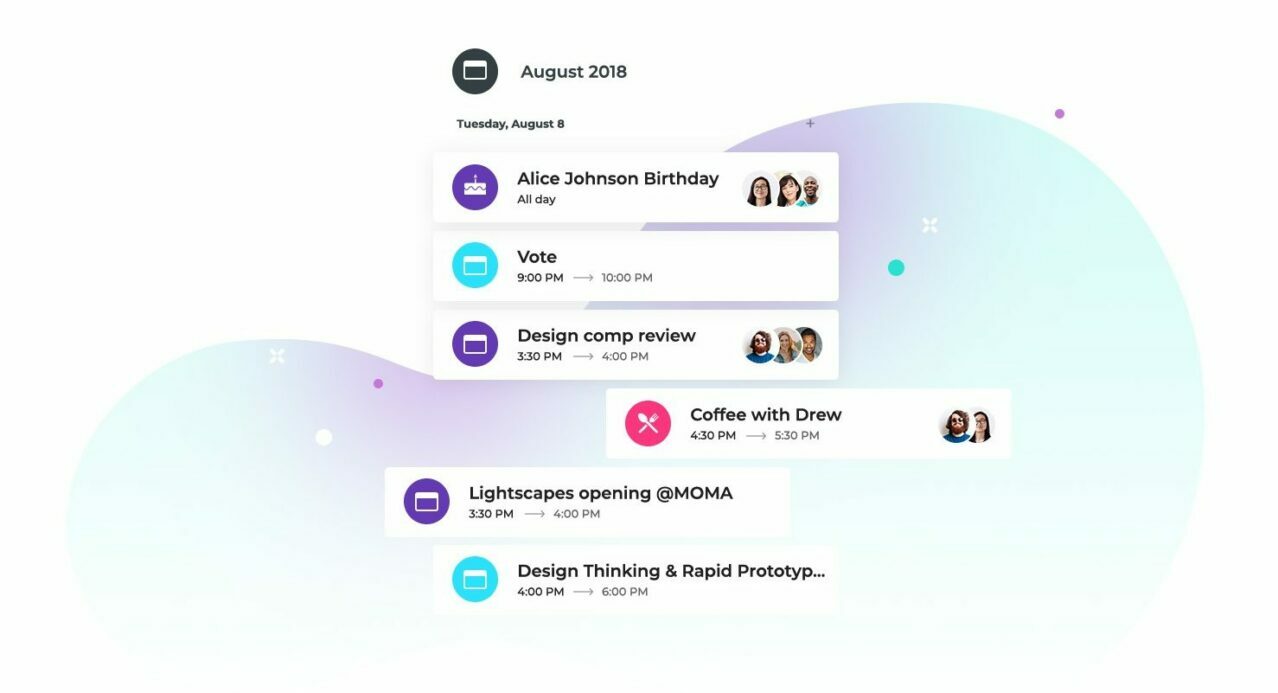 August 2018

Tuesday, August 8

Alice Johnson Birthday
All day

Vote
9:00 PM ⟶ 10:00 PM

Design comp review
3:30 PM ⟶ 4:00 PM

Coffee with Drew
4:30 PM ⟶ 5:30 PM

Lightscapes opening @MOMA
3:30 PM ⟶ 4:00 PM

Design Thinking & Rapid Prototyp...
4:00 PM ⟶ 6:00 PM